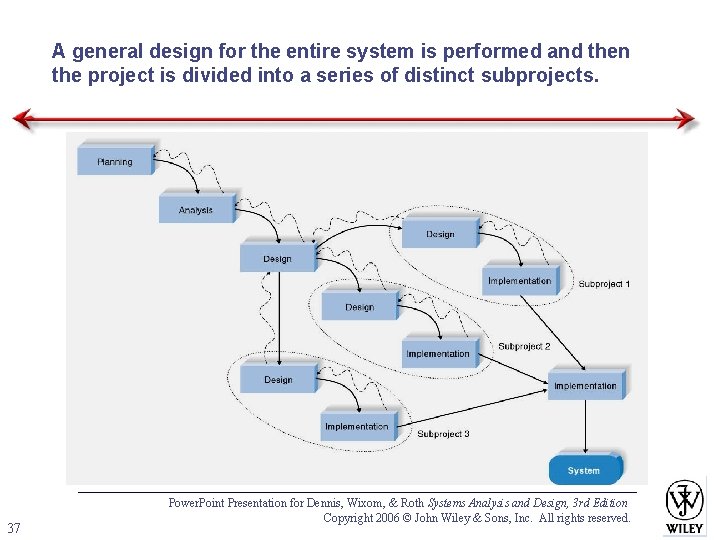 A general design for the entire system is performed and then the project is divided into a series of distinct subprojects.

Planning

Analysis

Design

Design

Implementation

Subproject 1

Design

Implementation

Subproject 2

Design

Implementation

Subproject 3

Implementation

System

PowerPoint Presentation for Dennis, Wixom, & Roth Systems Analysis and Design, 3rd Edition
Copyright 2006 © John Wiley & Sons, Inc. All rights reserved.

37

WILEY